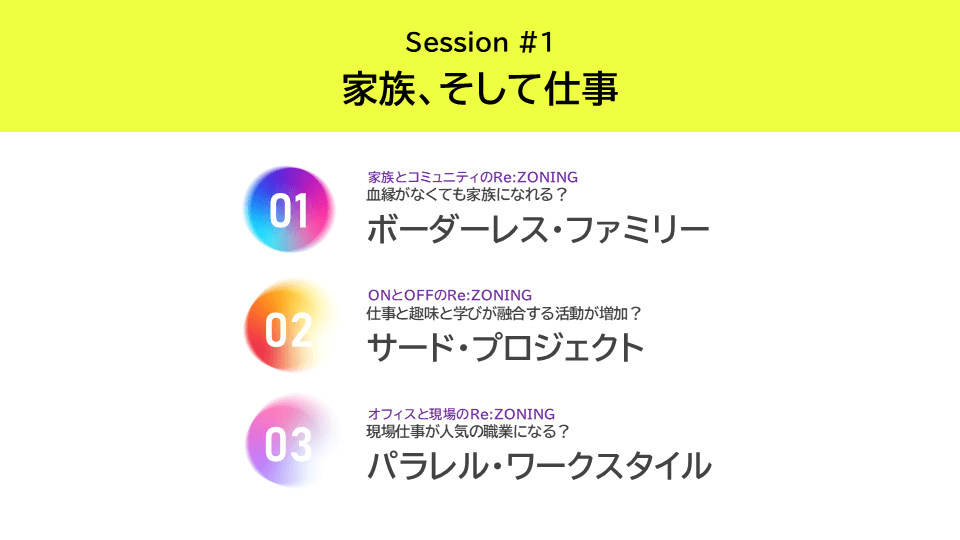 Session #1
家族、そして仕事

01
家族とコミュニティのRe:ZONING
血縁がなくても家族になれる？
ボーダーレス・ファミリー

02
ONとOFFのRe:ZONING
仕事と趣味と学びが融合する活動が増加？
サード・プロジェクト

03
オフィスと現場のRe:ZONING
現場仕事が人気の職業になる？
パラレル・ワークスタイル